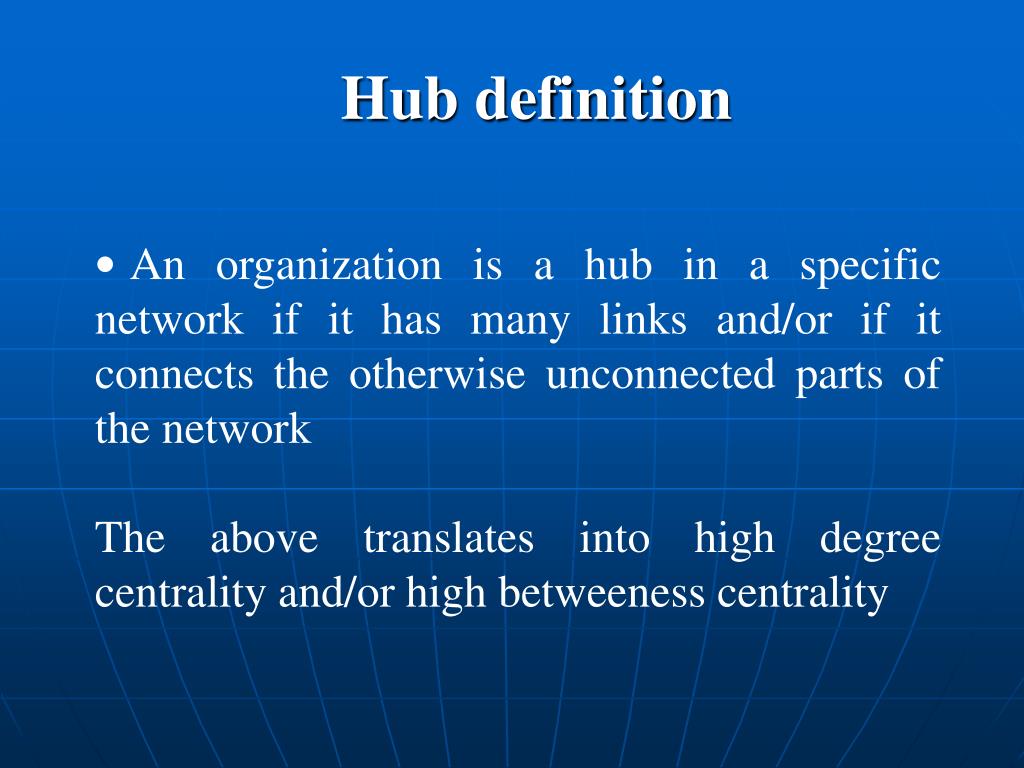 Hub definition

• An organization is a hub in a specific network if it has many links and/or if it connects the otherwise unconnected parts of the network

The above translates into high degree centrality and/or high betweeness centrality